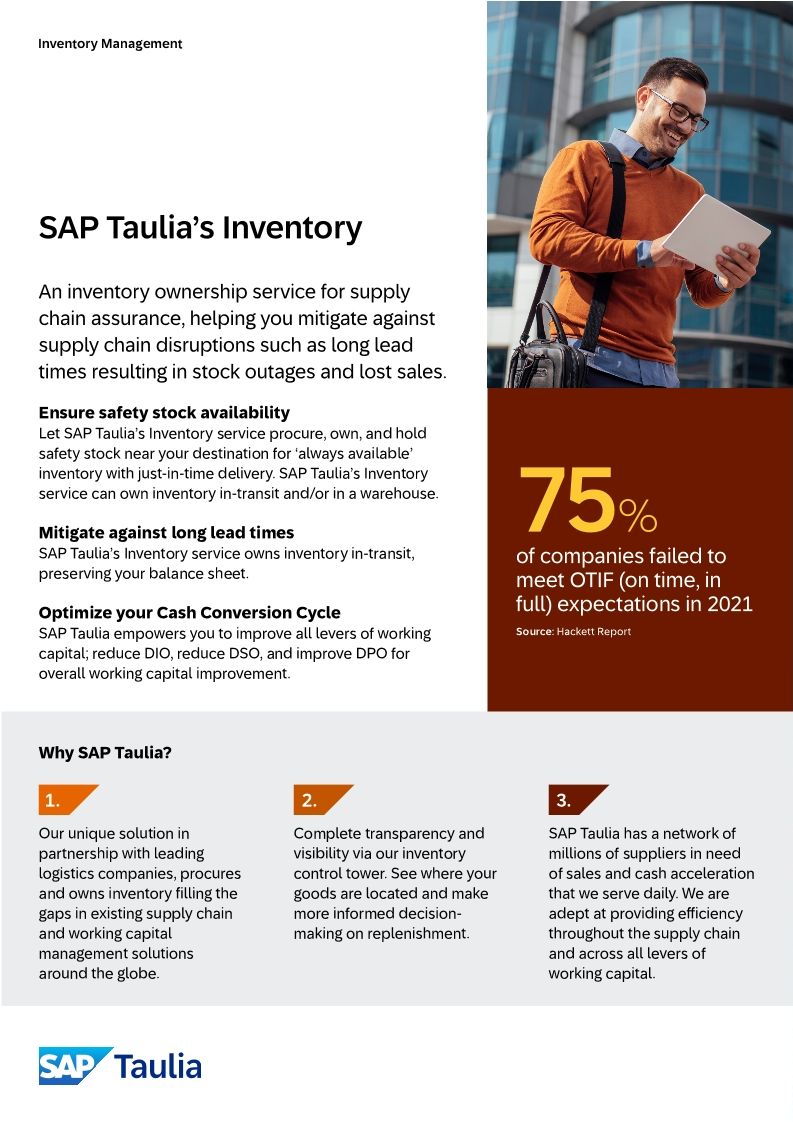 Inventory Management

SAP Taulia's Inventory

An inventory ownership service for supply chain assurance, helping you mitigate against supply chain disruptions such as long lead times resulting in stock outages and lost sales.

Ensure safety stock availability
Let SAP Taulia's Inventory service procure, own, and hold safety stock near your destination for 'always available' inventory with just-in-time delivery. SAP Taulia's Inventory service can own inventory in-transit and/or in a warehouse.

Mitigate against long lead times
SAP Taulia's Inventory service owns inventory in-transit, preserving your balance sheet.

Optimize your Cash Conversion Cycle
SAP Taulia empowers you to improve all levers of working capital; reduce DIO, reduce DSO, and improve DPO for overall working capital improvement.

75%
of companies failed to meet OTIF (on time, in full) expectations in 2021

Source: Hackett Report

Why SAP Taulia?

1.
Our unique solution in partnership with leading logistics companies, procures and owns inventory filling the gaps in existing supply chain and working capital management solutions around the globe.

2.
Complete transparency and visibility via our inventory control tower. See where your goods are located and make more informed decision-making on replenishment.

3.
SAP Taulia has a network of millions of suppliers in need of sales and cash acceleration that we serve daily. We are adept at providing efficiency throughout the supply chain and across all levers of working capital.

SAP Taulia